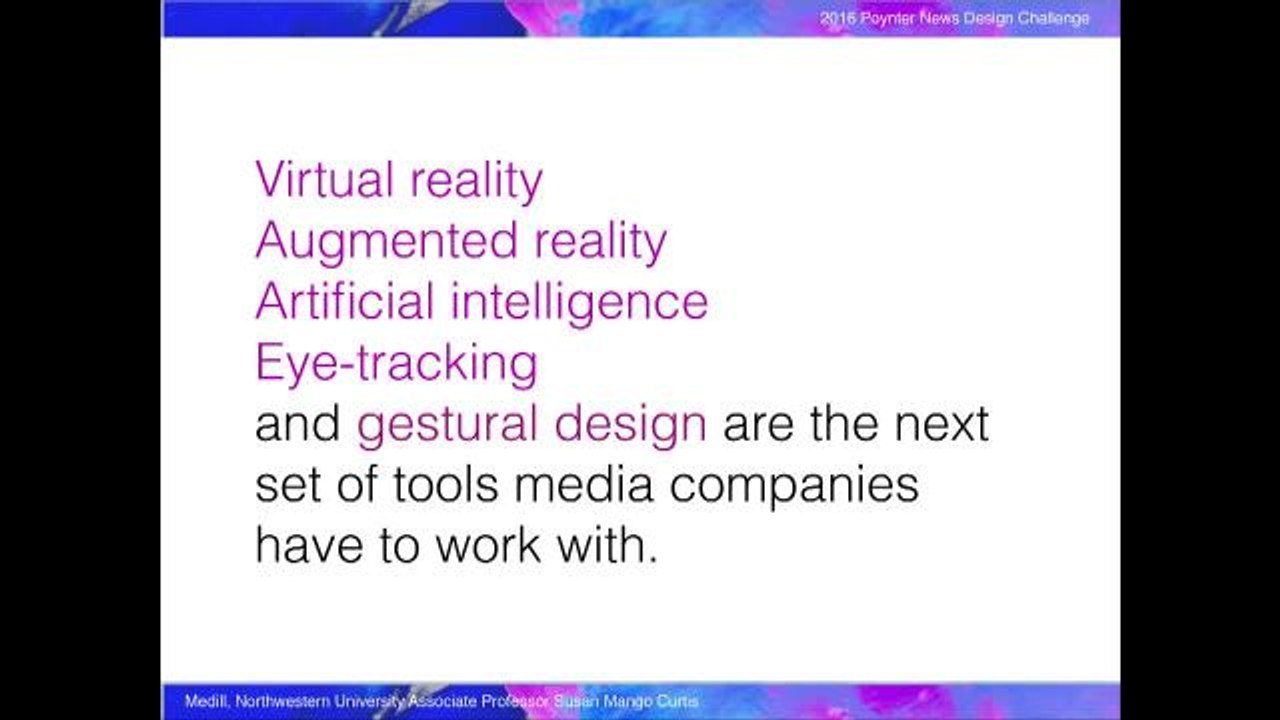 2016 Poynter News Design Challenge

Virtual reality
Augmented reality
Artificial intelligence
Eye-tracking
and gestural design are the next set of tools media companies have to work with.

Medill, Northwestern University Associate Professor Susan Mango Curtis